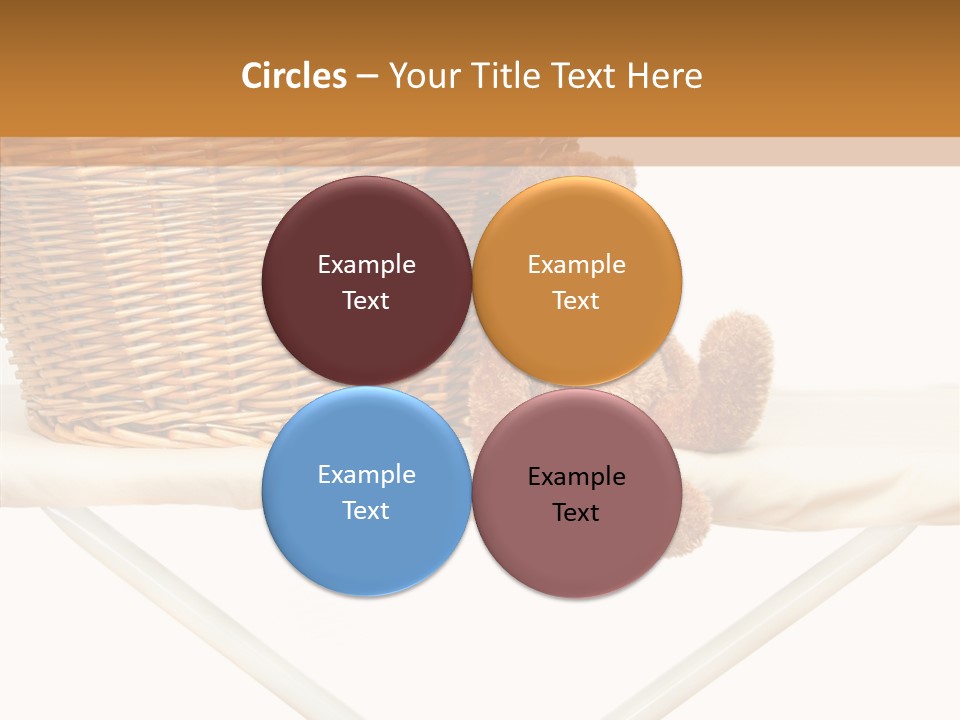 Circles – Your Title Text Here

Example Text

Example Text

Example Text

Example Text